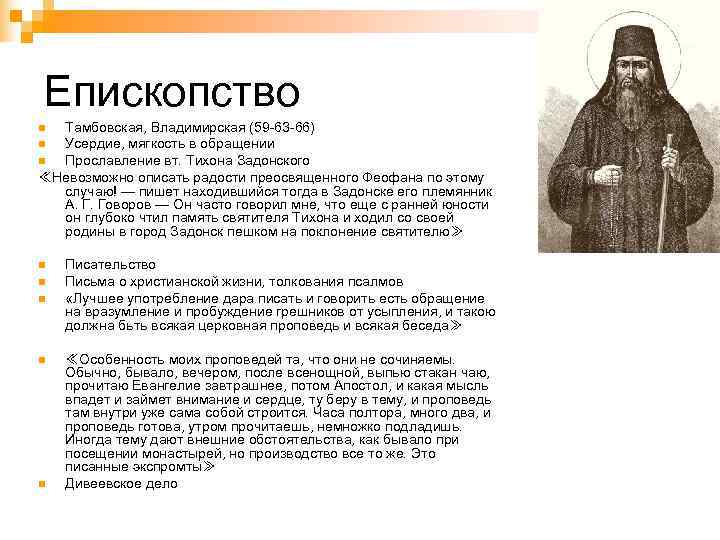 Епископство

Тамбовская, Владимирская (59-63-66)
Усердие, мягкость в обращении
Прославление вт. Тихона Задонского

≪Невозможно описать радости преосвященного Феофана по этому случаю! — пишет находившийся тогда в Задонске его племянник А. Г. Говоров — Он часто говорил мне, что еще с ранней юности он глубоко чтил память святителя Тихона и ходил со своей родины в город Задонск пешком на поклонение святителю≫

Писательство
Письма о христианской жизни, толкования псалмов
«Лучшее употребление дара писать и говорить есть обращение на вразумление и пробуждение грешников от усыпления, и такою должна бьть всякая церковная проповедь и всякая беседа≫

≪Особенность моих проповедей та, что они не сочиняемы. Обычно, бывало, вечером, после всенощной, выпью стакан чаю, прочитаю Евангелие завтрашнее, потом Апостол, и какая мысль впадет и займет внимание и сердце, ту беру в тему, и проповедь там внутри уже сама собой строится. Часа полтора, много два, и проповедь готова, утром прочитаешь, немножко подладишь. Иногда тему дают внешние обстоятельства, как бывало при посещении монастырей, но производство все то же. Это писанные экспромты≫
Дивеевское дело